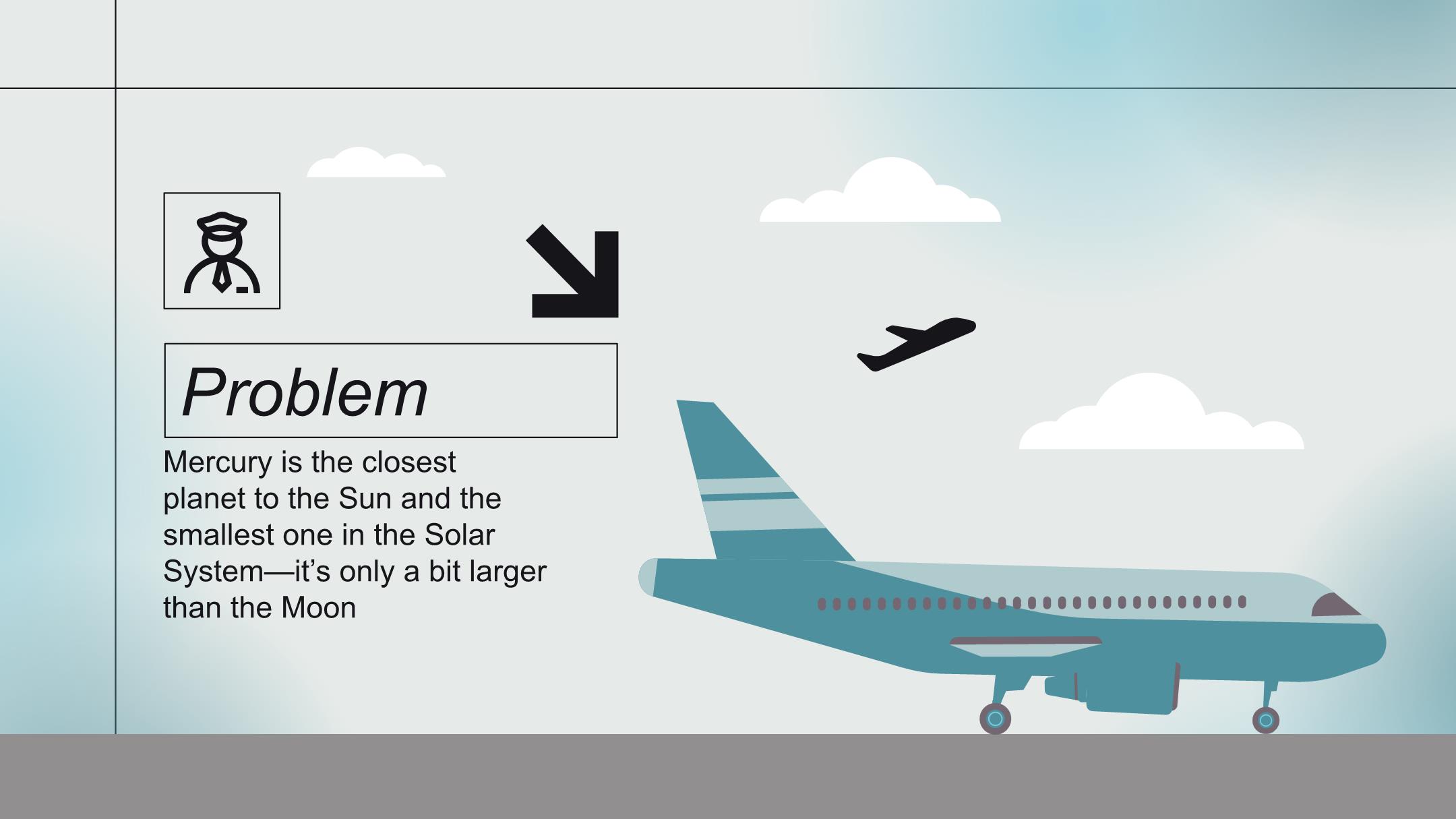 Problem

Mercury is the closest planet to the Sun and the smallest one in the Solar System—it's only a bit larger than the Moon